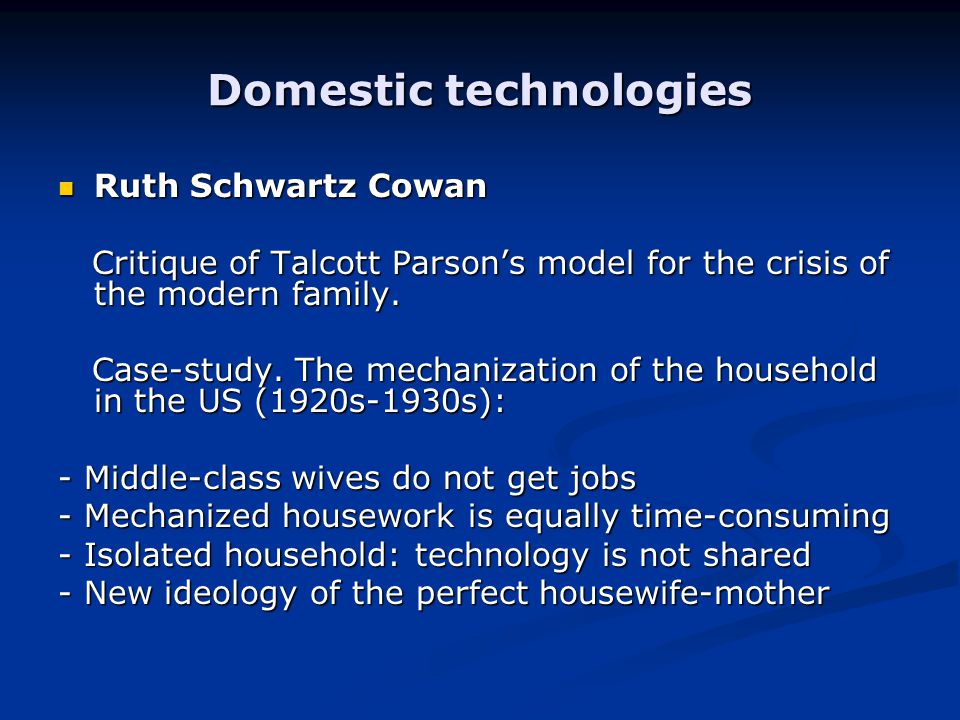 Domestic technologies

Ruth Schwartz Cowan

Critique of Talcott Parson’s model for the crisis of the modern family.

Case-study. The mechanization of the household in the US (1920s-1930s):

- Middle-class wives do not get jobs
- Mechanized housework is equally time-consuming
- Isolated household: technology is not shared
- New ideology of the perfect housewife-mother